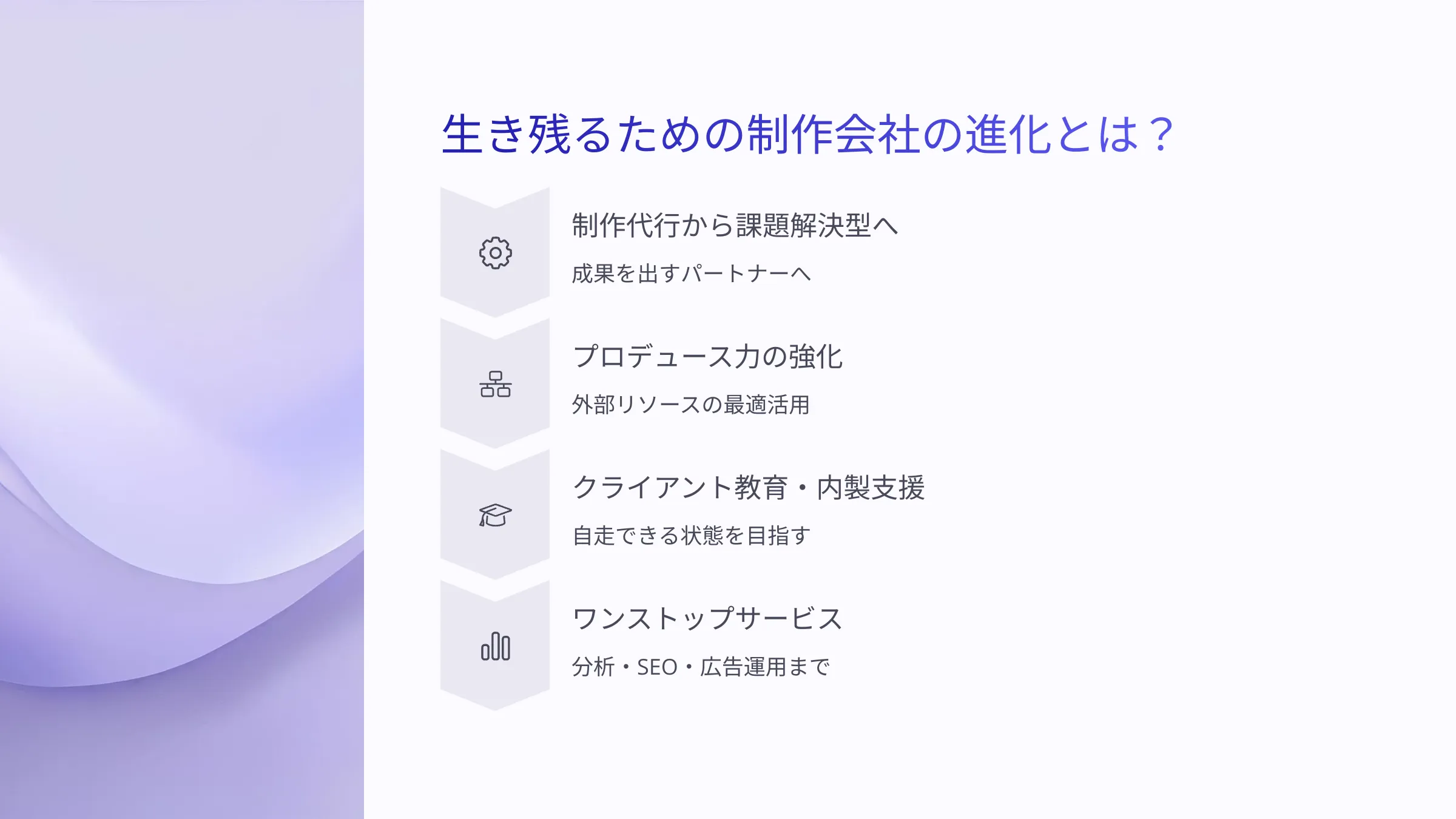 生き残るための制作会社の進化とは？

制作代行から課題解決型へ

成果を出すパートナーへ

プロデュース力の強化

外部リソースの最適活用

クライアント教育・内製支援

自走できる状態を目指す

ワンストップサービス

分析・SEO・広告運用まで